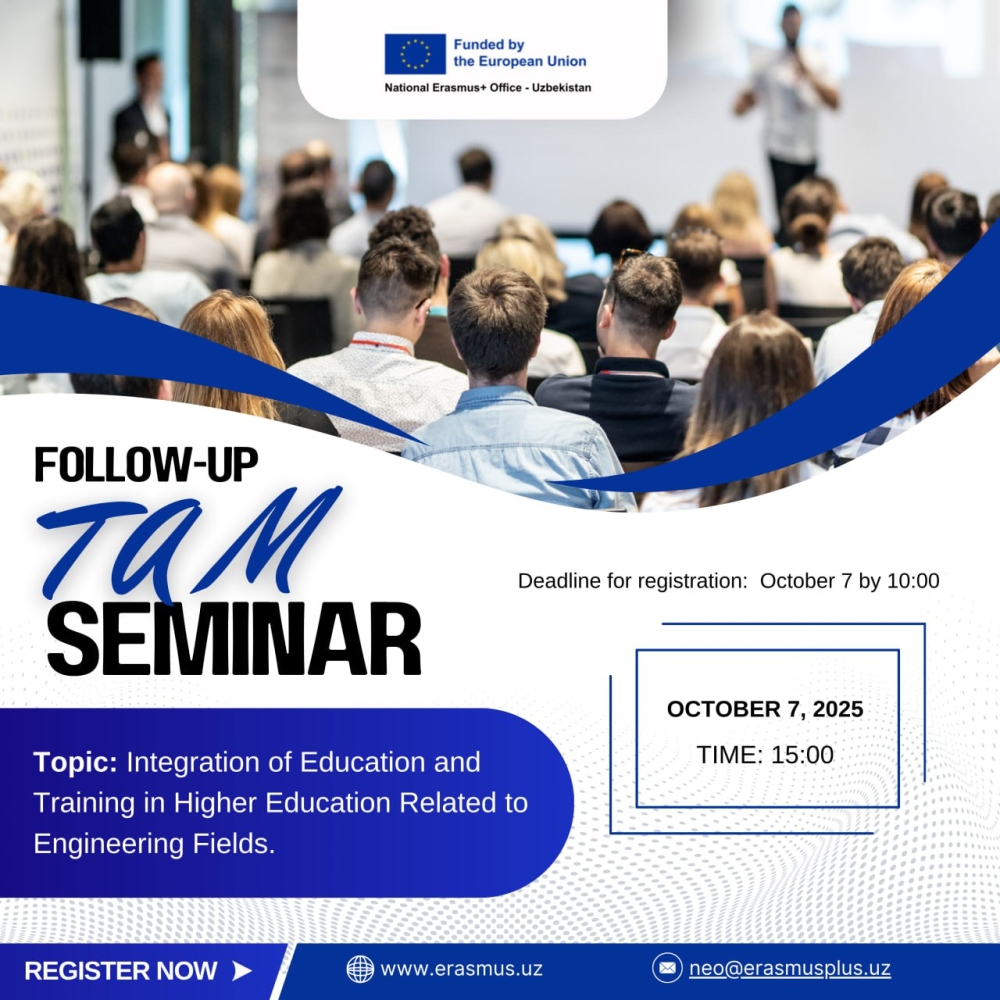 Funded by the European Union
National Erasmus+ Office - Uzbekistan

FOLLOW-UP
TAM
SEMINAR

Deadline for registration: October 7 by 10:00

OCTOBER 7, 2025
TIME: 15:00

Topic: Integration of Education and Training in Higher Education Related to Engineering Fields.

REGISTER NOW
www.erasmus.uz
neo@erasmusplus.uz